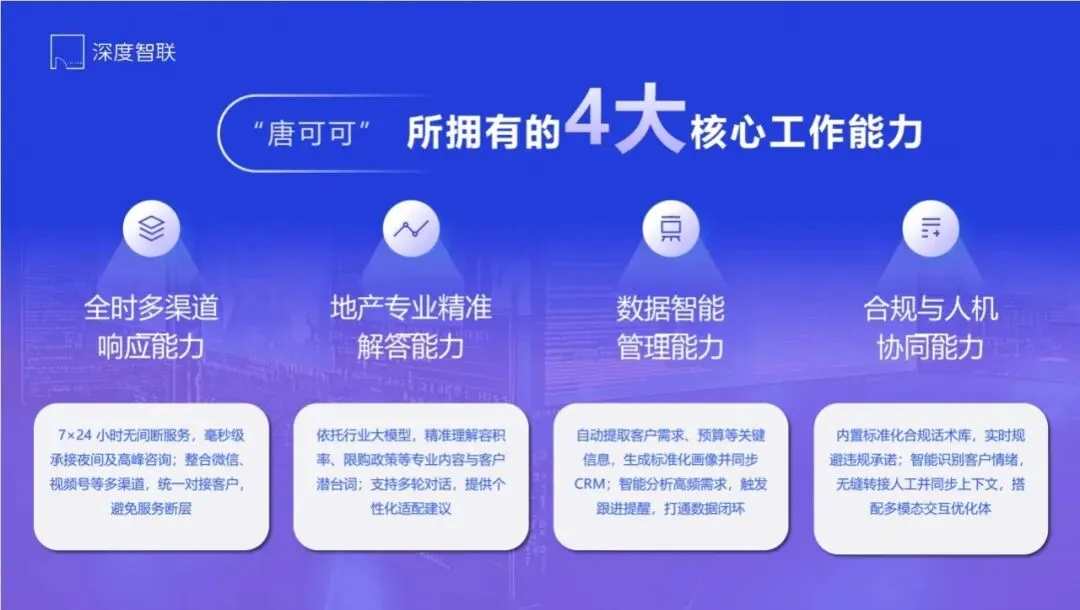 深度智联

“唐可可” 所拥有的4大核心工作能力

全时多渠道响应能力

7×24 小时无间断服务，毫秒级承接夜间及高峰咨询；整合微信、视频号等多渠道，统一对接客户，避免服务断层

地产专业精准解答能力

依托行业大模型，精准理解容积率、限购政策等专业内容与客户潜台词；支持多轮对话，提供个性化适配建议

数据智能管理能力

自动提取客户需求、预算等关键信息，生成标准化画像并同步CRM；智能分析高频需求，触发跟进提醒，打通数据闭环

合规与人机协同能力

内置标准化合规话术库，实时规避违规承诺；智能识别客户情绪，无缝转接人工并同步上下文，搭配多模态交互优化体